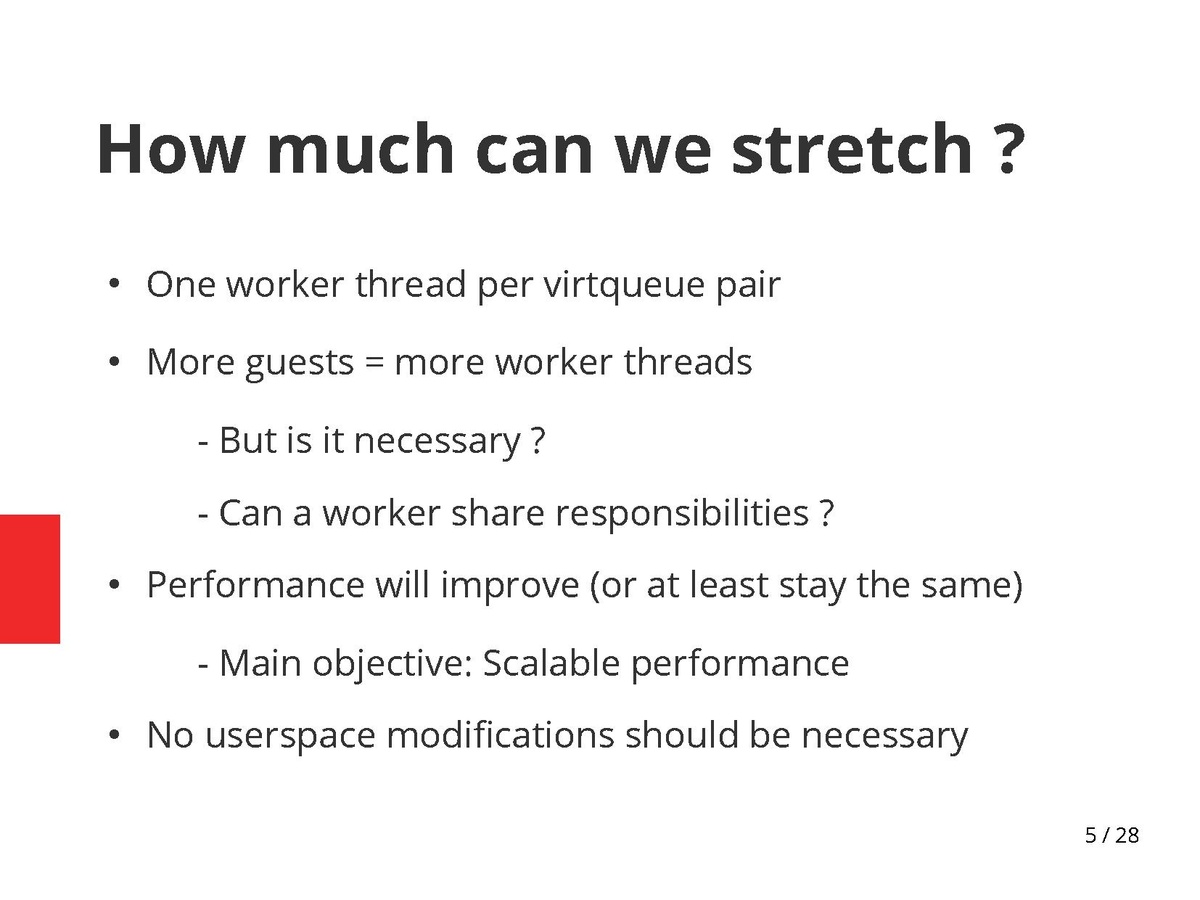 How much can we stretch ?

• One worker thread per virtqueue pair

• More guests = more worker threads

- But is it necessary ?

- Can a worker share responsibilities ?

• Performance will improve (or at least stay the same)

- Main objective: Scalable performance

• No userspace modifications should be necessary

5 / 28